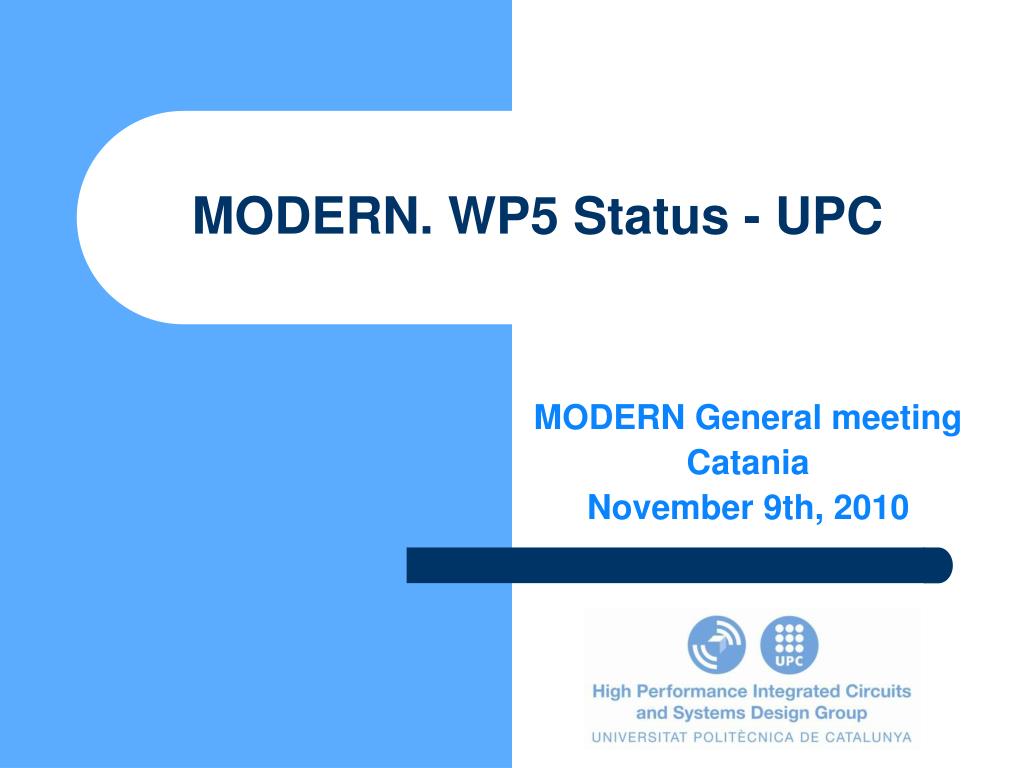 MODERN. WP5 Status - UPC

MODERN General meeting
Catania
November 9th, 2010

UPC

High Performance Integrated Circuits and Systems Design Group
UNIVERSITAT POLITÈCNICA DE CATALUNYA